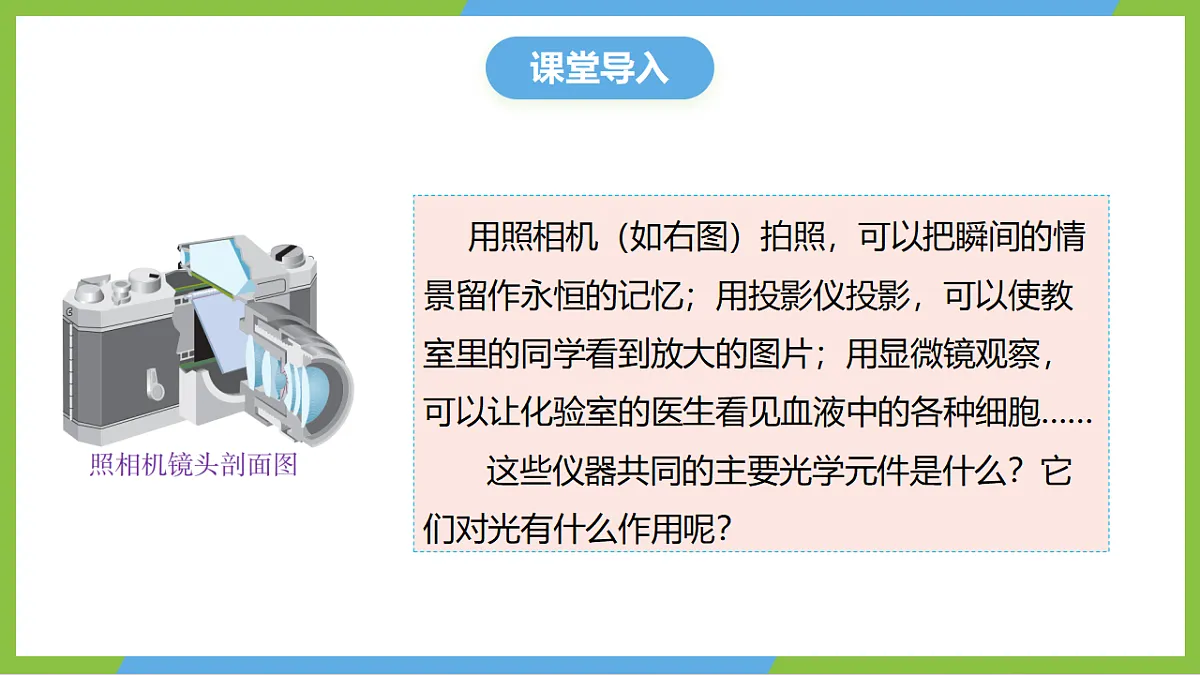 课堂导入

照相机镜头剖面图

用照相机（如右图）拍照，可以把瞬间的情景留作永恒的记忆；用投影仪投影，可以使教室里的同学看到放大的图片；用显微镜观察，可以让化验室的医生看见血液中的各种细胞……

这些仪器共同的主要光学元件是什么？它们对光有什么作用呢？